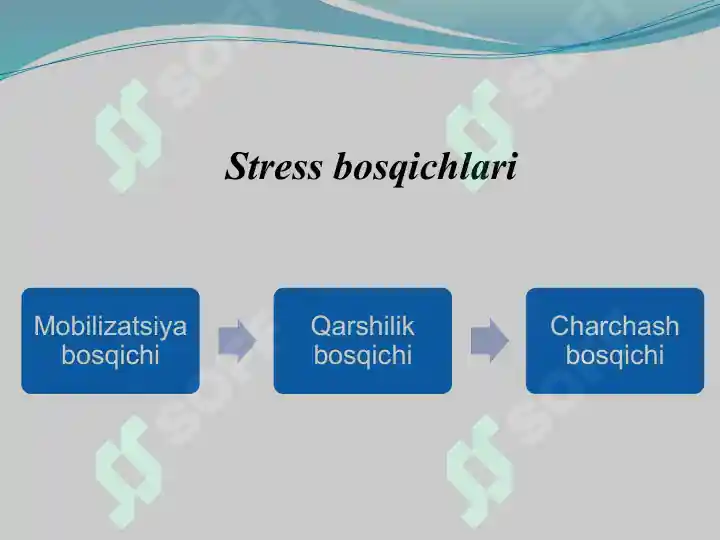 Stress bosqichlari

Mobilizatsiya bosqichi

Qarshilik bosqichi

Charchash bosqichi